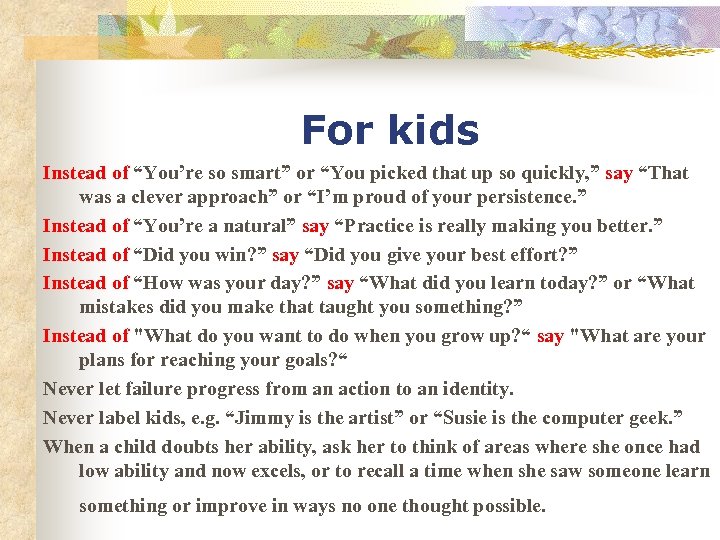 For kids

Instead of “You’re so smart” or “You picked that up so quickly,” say “That was a clever approach” or “I’m proud of your persistence.”

Instead of “You’re a natural” say “Practice is really making you better.”

Instead of “Did you win?” say “Did you give your best effort?”

Instead of “How was your day?” say “What did you learn today?” or “What mistakes did you make that taught you something?”

Instead of "What do you want to do when you grow up?“ say "What are your plans for reaching your goals?“

Never let failure progress from an action to an identity.

Never label kids, e.g. “Jimmy is the artist” or “Susie is the computer geek.”

When a child doubts her ability, ask her to think of areas where she once had low ability and now excels, or to recall a time when she saw someone learn something or improve in ways no one thought possible.